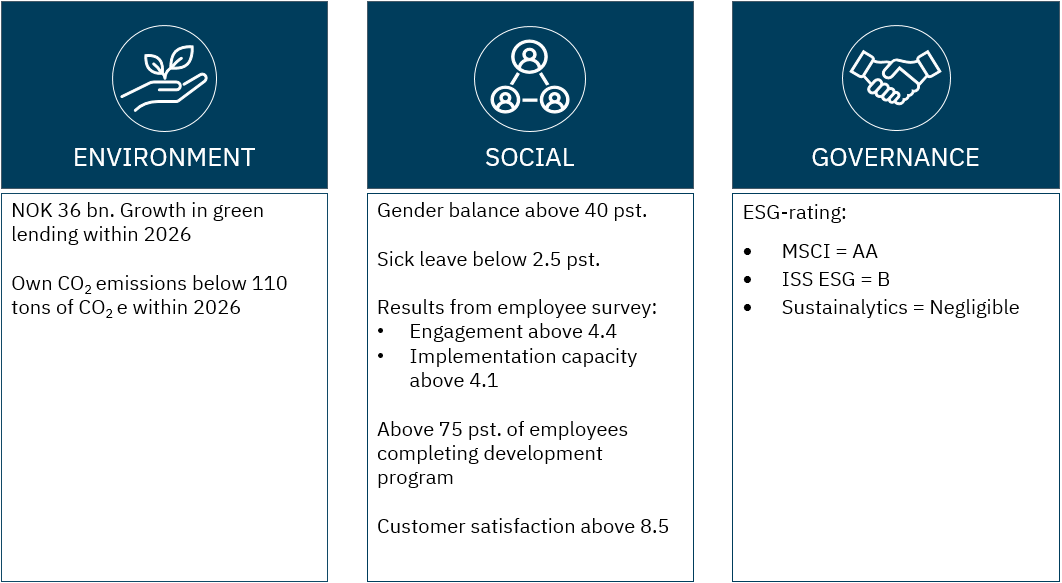 ENVIRONMENT

NOK 36 bn. Growth in green lending within 2026

Own $CO_2$ emissions below 110 tons of $CO_2$ e within 2026

SOCIAL

Gender balance above 40 pst.

Sick leave below 2.5 pst.

Results from employee survey:
• Engagement above 4.4
• Implementation capacity above 4.1

Above 75 pst. of employees completing development program

Customer satisfaction above 8.5

GOVERNANCE

ESG-rating:
• MSCI = AA
• ISS ESG = B
• Sustainalytics = Negligible